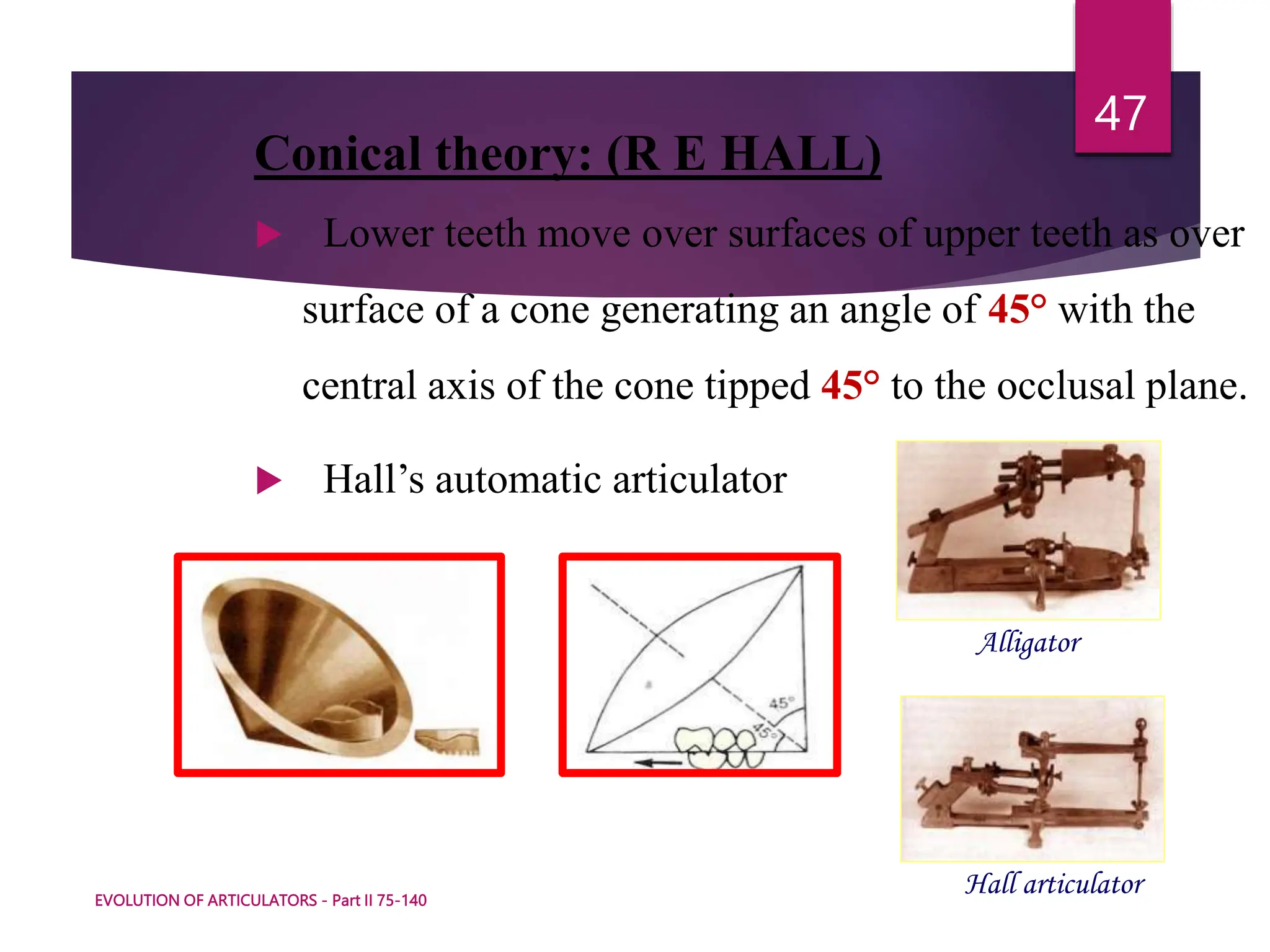 47

Conical theory: (R E HALL)

Lower teeth move over surfaces of upper teeth as over surface of a cone generating an angle of 45° with the central axis of the cone tipped 45° to the occlusal plane.

Hall's automatic articulator

45°
45°

Alligator

Hall articulator

EVOLUTION OF ARTICULATORS - Part II 75-140